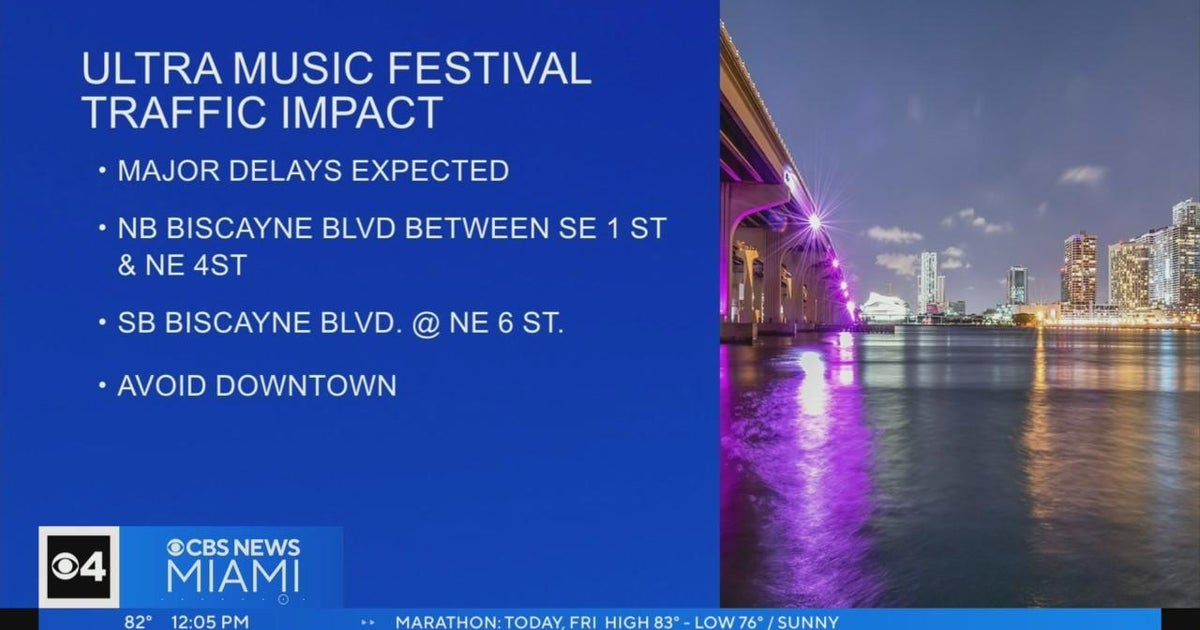 ULTRA MUSIC FESTIVAL TRAFFIC IMPACT

• MAJOR DELAYS EXPECTED

• NB BISCAYNE BLVD BETWEEN SE 1 ST & NE 4ST

• SB BISCAYNE BLVD. @ NE 6 ST.

• AVOID DOWNTOWN

4 CBS NEWS MIAMI

82° 12:05 PM MARATHON: TODAY, FRI HIGH 83° - LOW 76° / SUNNY